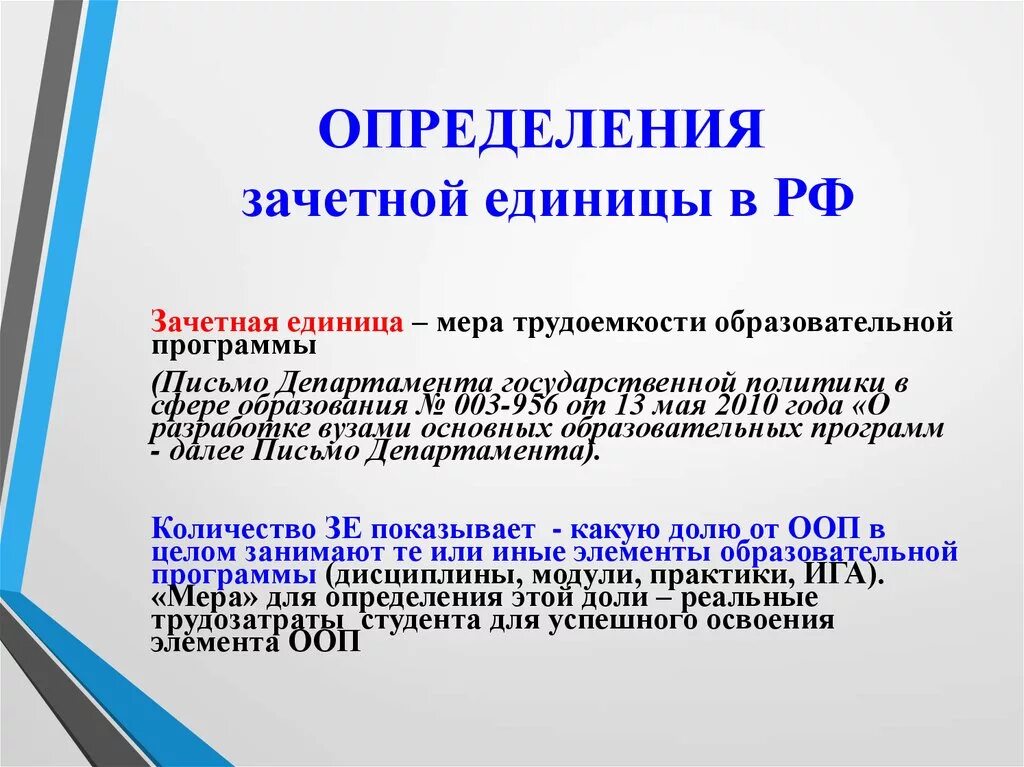 ОПРЕДЕЛЕНИЯ
зачетной единицы в РФ

Зачетная единица – мера трудоемкости образовательной программы

(Письмо Департамента государственной политики в сфере образования № 003-956 от 13 мая 2010 года «О разработке вузами основных образовательных программ - далее Письмо Департамента).

Количество ЗЕ показывает - какую долю от ООП в целом занимают те или иные элементы образовательной программы (дисциплины, модули, практики, ИГА). «Мера» для определения этой доли – реальные трудозатраты студента для успешного освоения элемента ООП